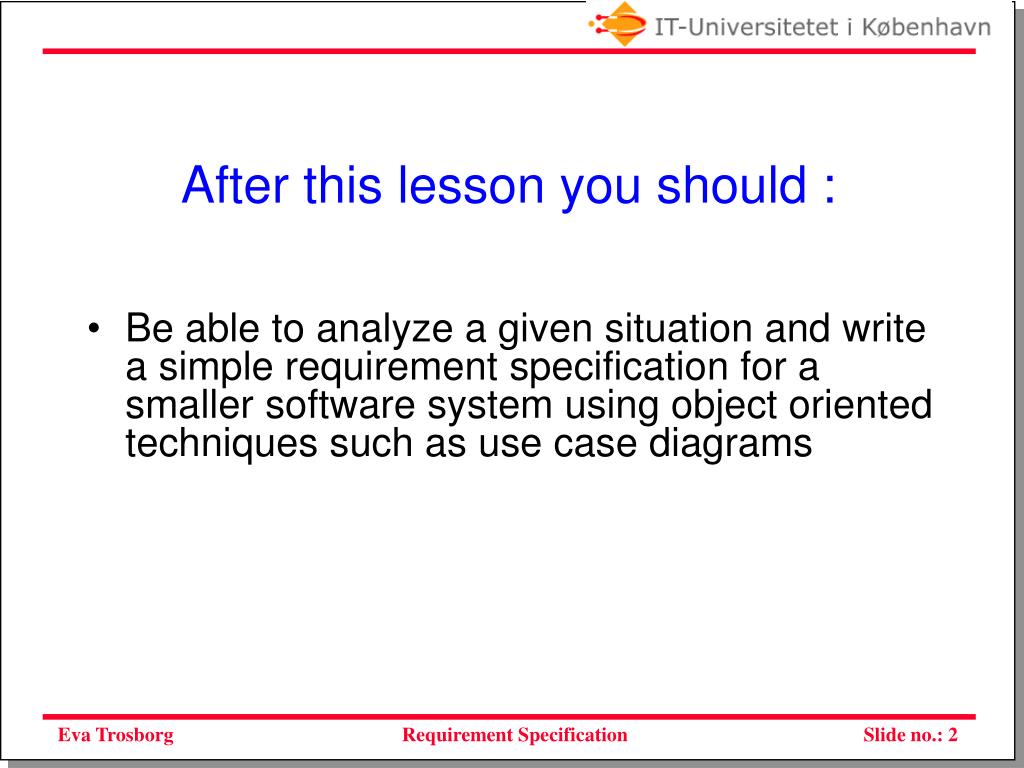 IT-Universitetet i København

After this lesson you should :

• Be able to analyze a given situation and write a simple requirement specification for a smaller software system using object oriented techniques such as use case diagrams

Eva Trosborg

Requirement Specification

Slide no.: 2